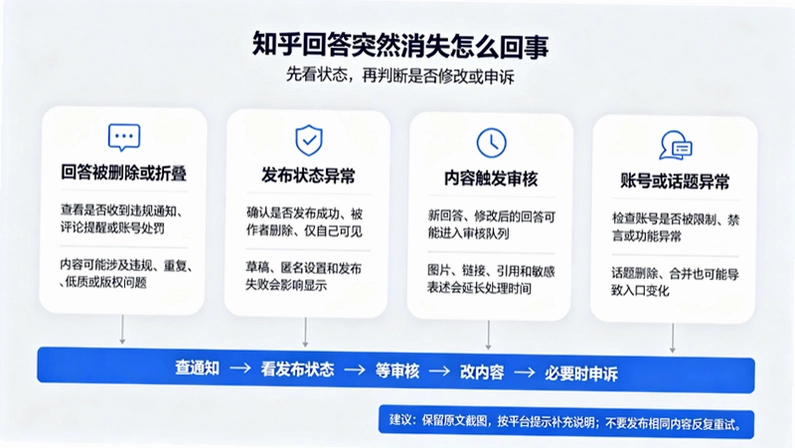 知乎回答突然消失怎么回事

先看状态，再判断是否修改或申诉

回答被删除或折叠

查看是否收到违规通知、评论提醒或账号处罚

内容可能涉及违规、重复、低质或版权问题

发布状态异常

确认是否发布成功、被作者删除、仅自己可见

草稿、匿名设置和发布失败会影响显示

内容触发审核

新回答、修改后的回答可能进入审核队列

图片、链接、引用和敏感表述会延长处理时间

账号或话题异常

检查账号是否被限制、禁言或功能异常

话题删除、合并也可能导致入口变化

查通知 → 看发布状态 → 等审核 → 改内容 → 必要时申诉

建议：保留原文截图，按平台提示补充说明；不要发布相同内容反复重试。